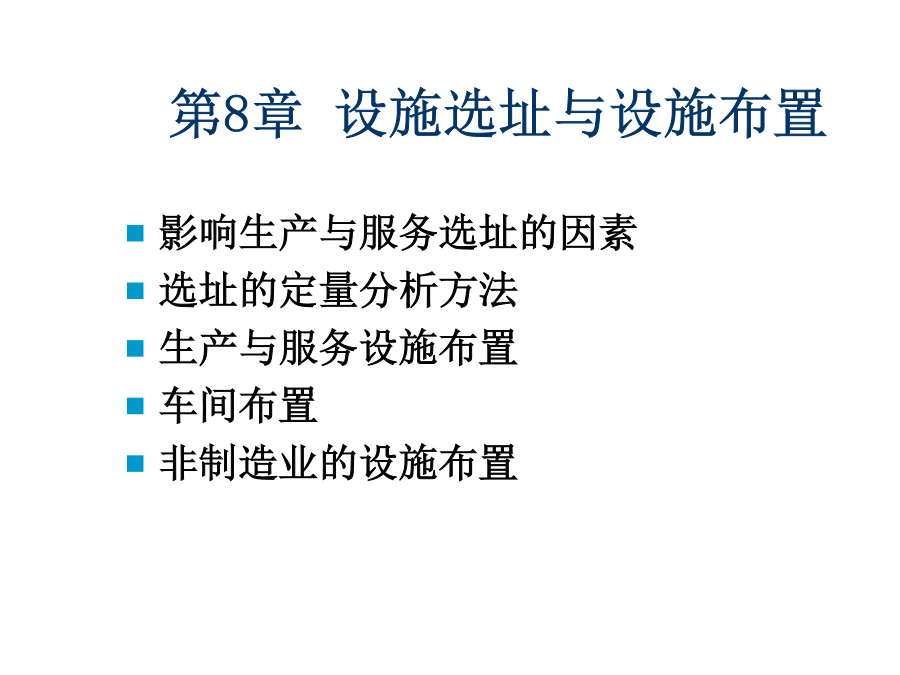 第8章 设施选址与设施布置

- 影响生产与服务选址的因素
- 选址的定量分析方法
- 生产与服务设施布置
- 车间布置
- 非制造业的设施布置